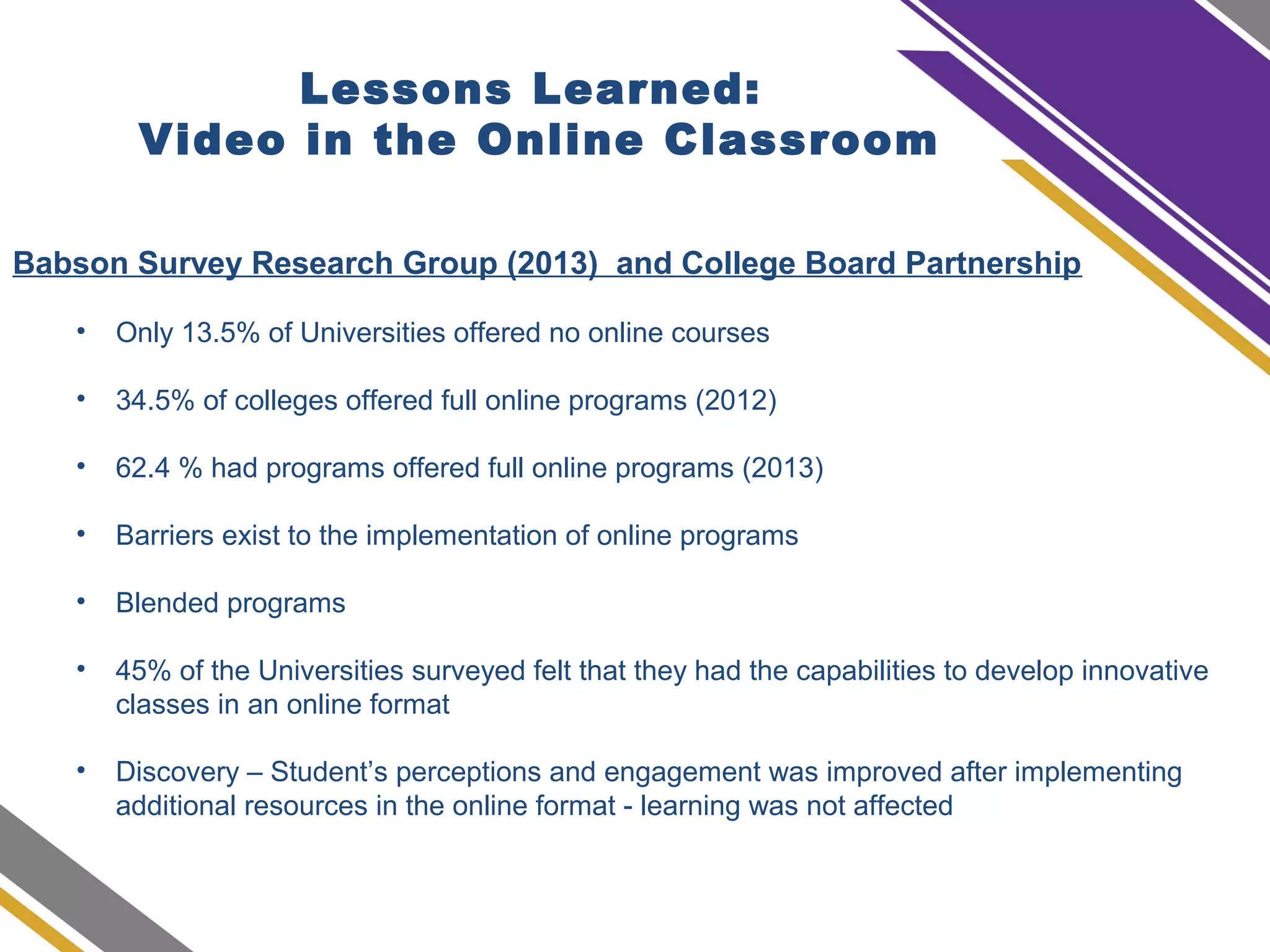 Lessons Learned:
Video in the Online Classroom

Babson Survey Research Group (2013)  and College Board Partnership

• Only 13.5% of Universities offered no online courses

• 34.5% of colleges offered full online programs (2012)

• 62.4 % had programs offered full online programs (2013)

• Barriers exist to the implementation of online programs

• Blended programs

• 45% of the Universities surveyed felt that they had the capabilities to develop innovative classes in an online format

• Discovery – Student’s perceptions and engagement was improved after implementing additional resources in the online format - learning was not affected